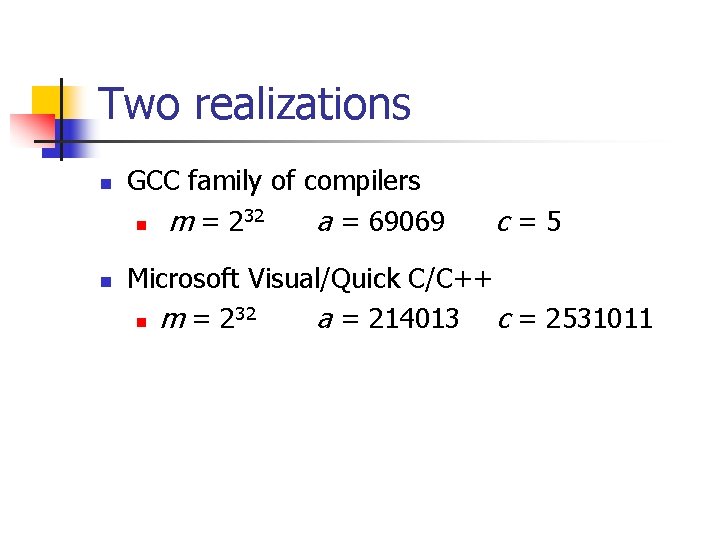 Two realizations

GCC family of compilers

$m = 2^{32}$ $a = 69069$ $c = 5$

Microsoft Visual/Quick C/C++

$m = 2^{32}$ $a = 214013$ $c = 2531011$